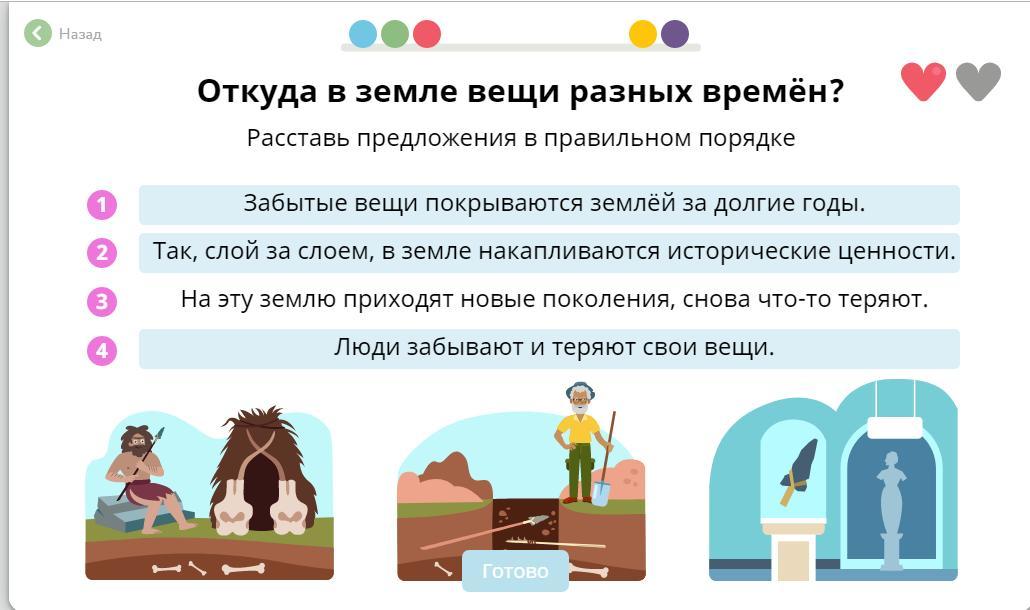 Назад

Откуда в земле вещи разных времён?

Расставь предложения в правильном порядке

1 Забытые вещи покрываются землёй за долгие годы.

2 Так, слой за слоем, в земле накапливаются исторические ценности.

3 На эту землю приходят новые поколения, снова что-то теряют.

4 Люди забывают и теряют свои вещи.

Готово